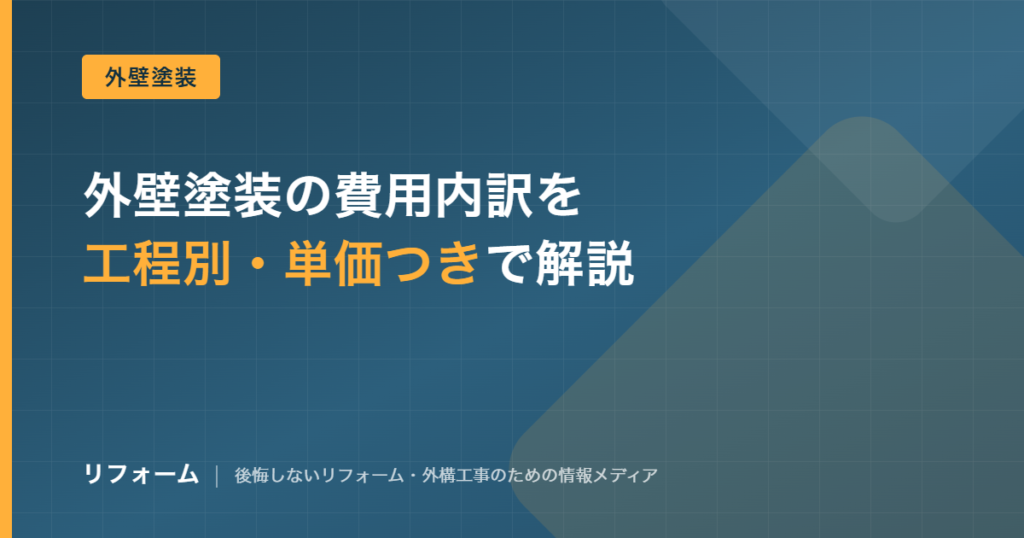 外壁塗装

外壁塗装の費用内訳を
工程別・単価つきで解説

リフォーム | 後悔しないリフォーム・外構工事のための情報メディア